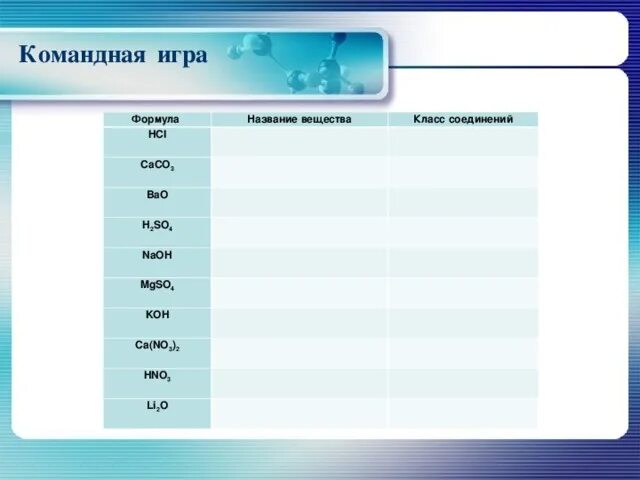 Командная игра

| Формула | Название вещества | Класс соединений |
|---|---|---|
| $HCl$ | | |
| $CaCO_3$ | | |
| $BaO$ | | |
| $H_2SO_4$ | | |
| $NaOH$ | | |
| $MgSO_4$ | | |
| $KOH$ | | |
| $Ca(NO_3)_2$ | | |
| $HNO_3$ | | |
| $Li_2O$ | | |